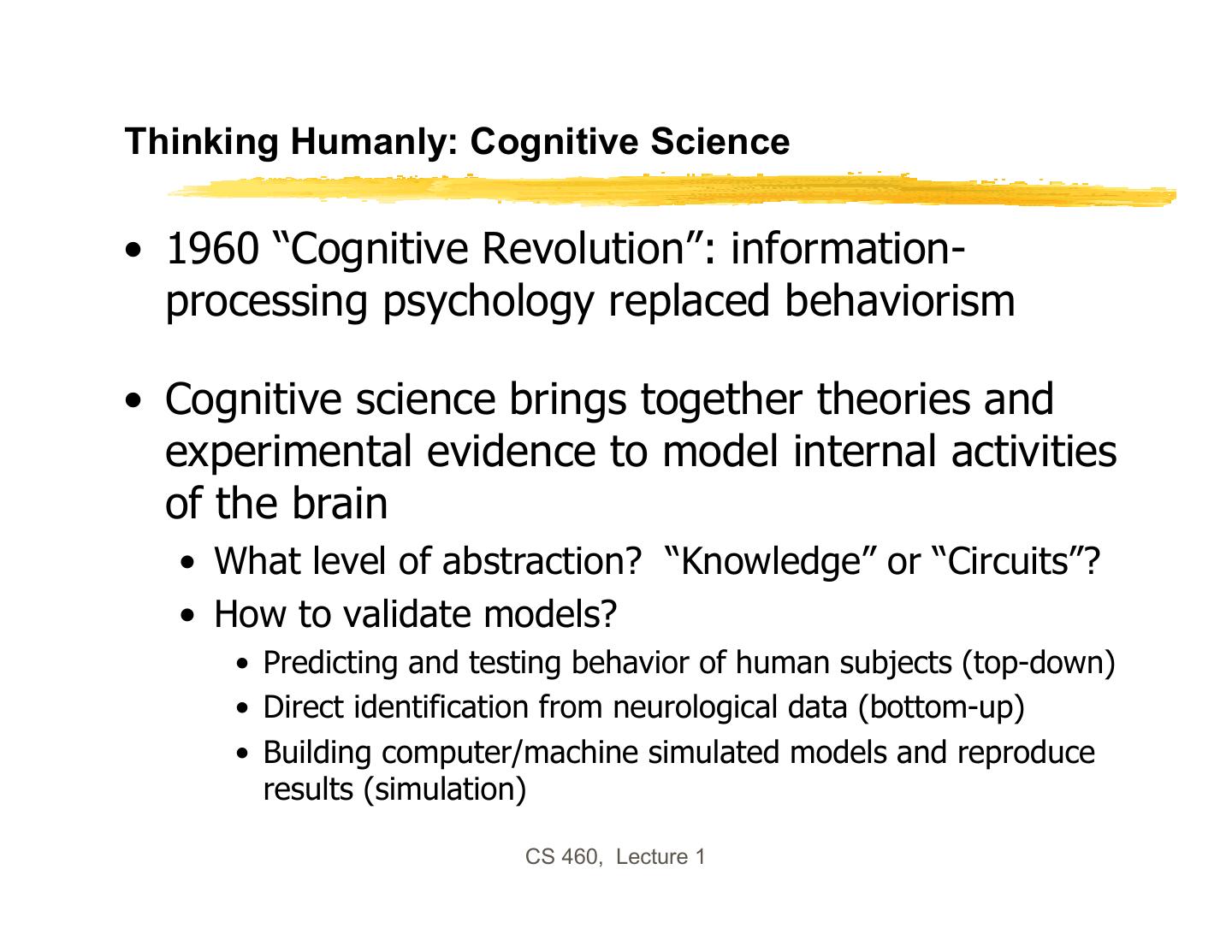 Thinking Humanly: Cognitive Science

• 1960 “Cognitive Revolution”: information-processing psychology replaced behaviorism

• Cognitive science brings together theories and experimental evidence to model internal activities of the brain

• What level of abstraction? “Knowledge” or “Circuits”?

• How to validate models?

• Predicting and testing behavior of human subjects (top-down)

• Direct identification from neurological data (bottom-up)

• Building computer/machine simulated models and reproduce results (simulation)

CS 460, Lecture 1